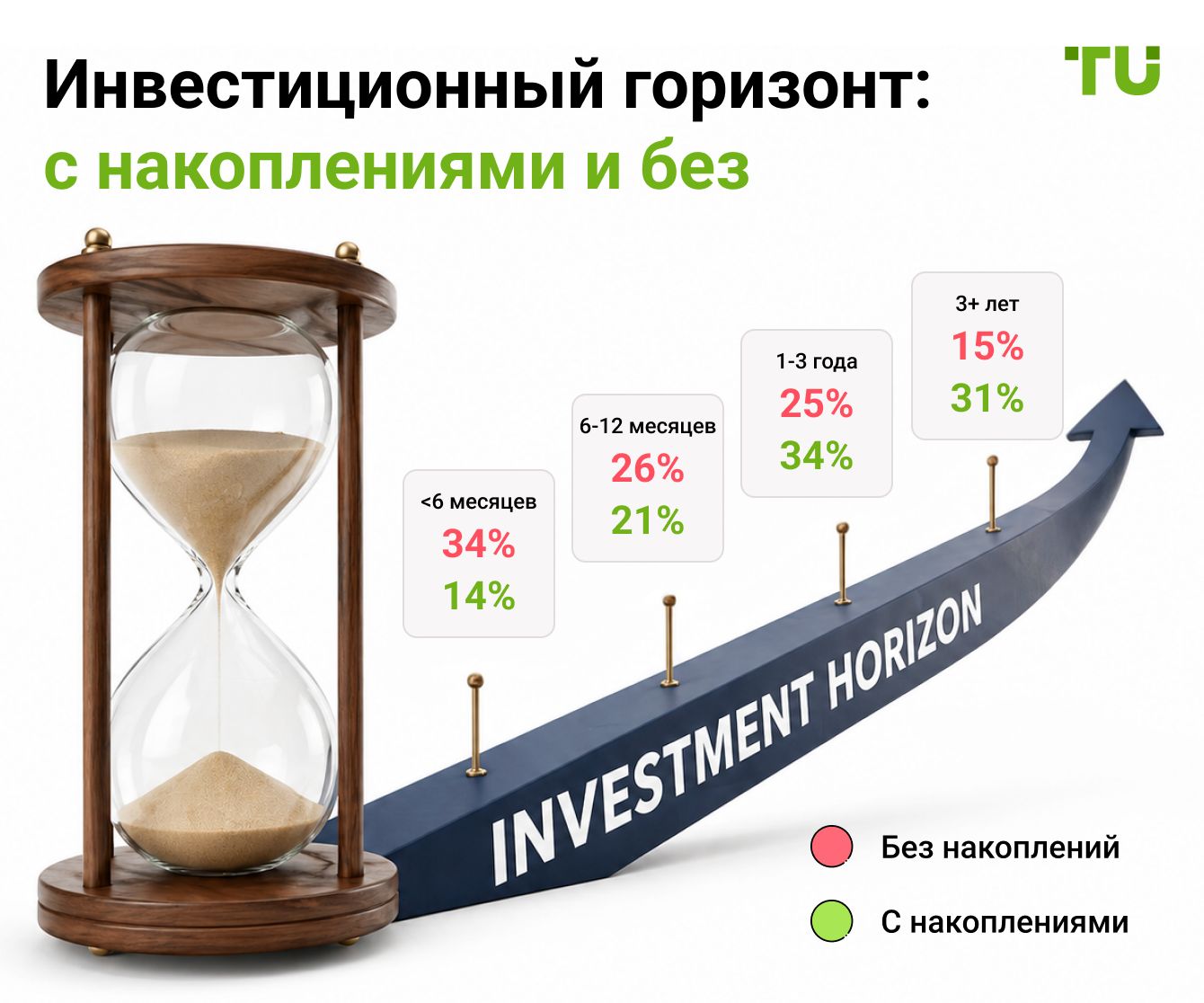 Инвестиционный горизонт:
с накоплениями и без

TU

<6 месяцев
34%
14%

6-12 месяцев
26%
21%

1-3 года
25%
34%

3+ лет
15%
31%

INVESTMENT HORIZON

Без накоплений

С накоплениями